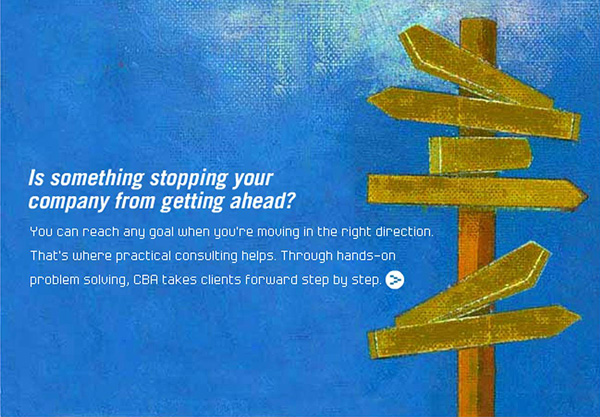 Is something stopping your company from getting ahead?

You can reach any goal when you're moving in the right direction. That's where practical consulting helps. Through hands-on problem solving, CBA takes clients forward step by step.